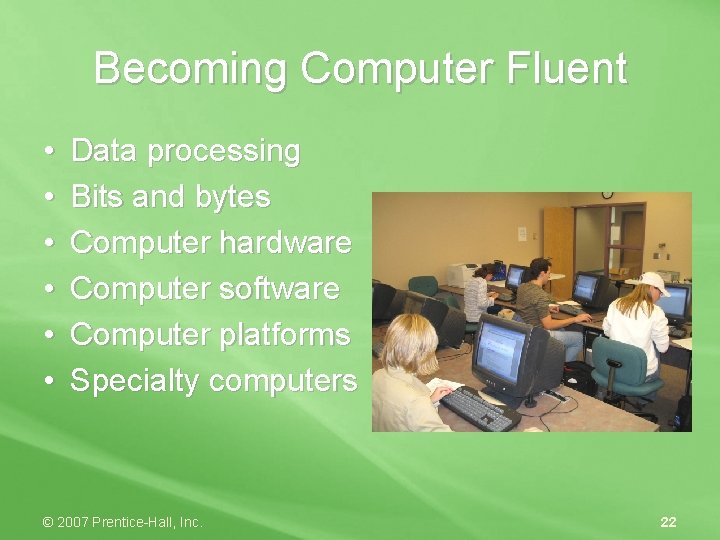 Becoming Computer Fluent

• Data processing
• Bits and bytes
• Computer hardware
• Computer software
• Computer platforms
• Specialty computers

© 2007 Prentice-Hall, Inc.

22